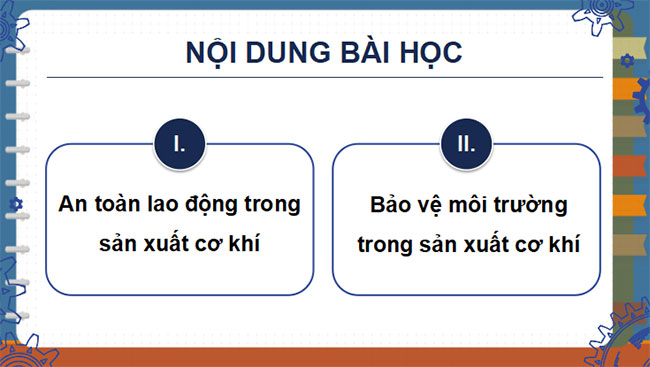 NỘI DUNG BÀI HỌC

I.

An toàn lao động trong sản xuất cơ khí

II.

Bảo vệ môi trường trong sản xuất cơ khí